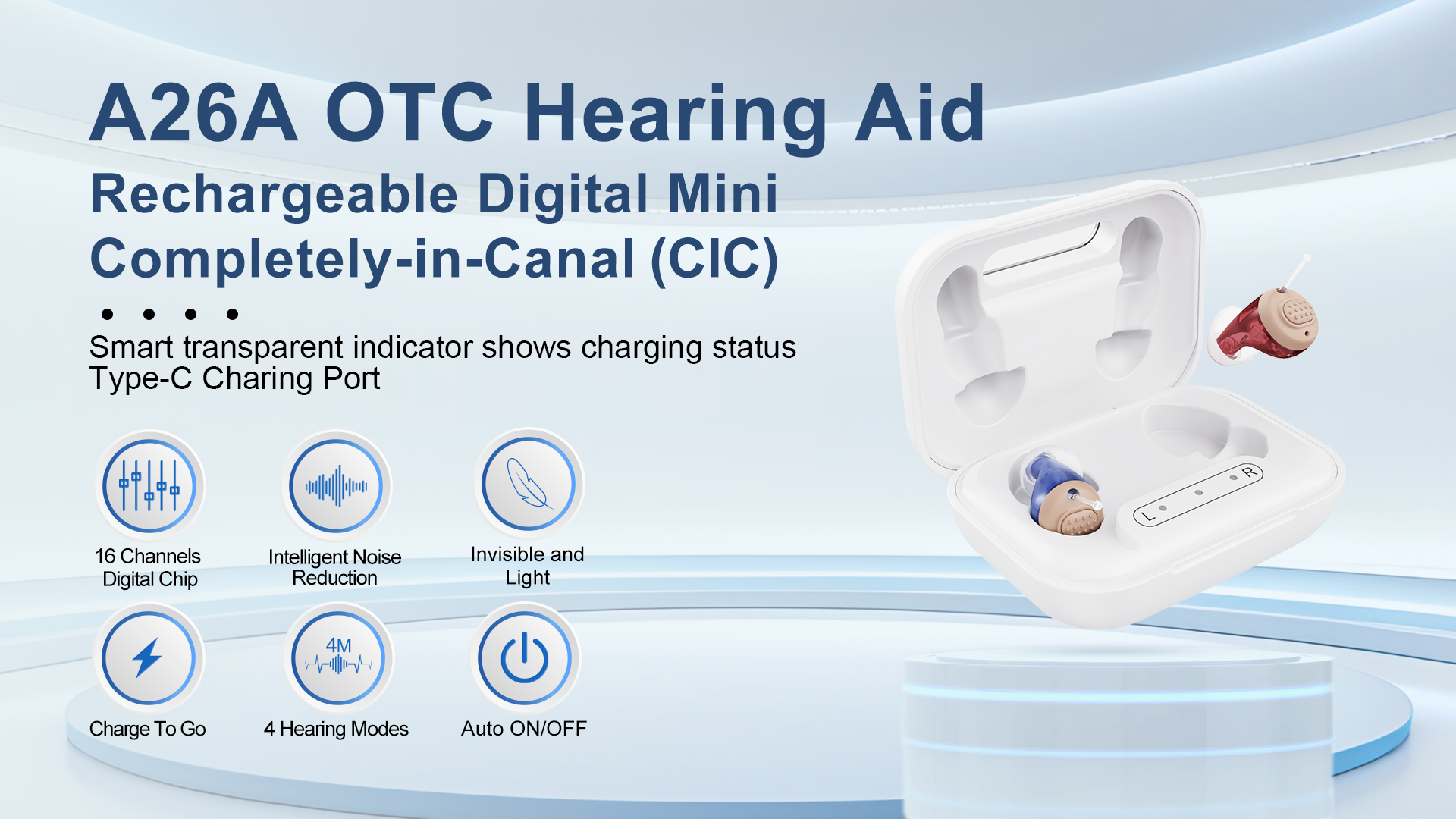 A26A OTC Hearing Aid

Rechargeable Digital Mini Completely-in-Canal (CIC)

• • • •

Smart transparent indicator shows charging status
Type-C Charing Port

16 Channels Digital Chip

Intelligent Noise Reduction

Invisible and Light

4M

Charge To Go

4 Hearing Modes

Auto ON/OFF

L

R